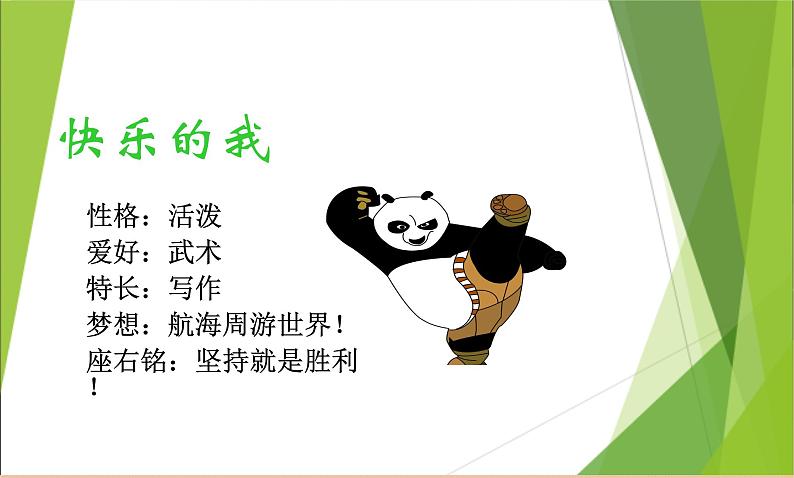 快乐的我

性格：活泼
爱好：武术
特长：写作
梦想：航海周游世界！
座右铭：坚持就是胜利！